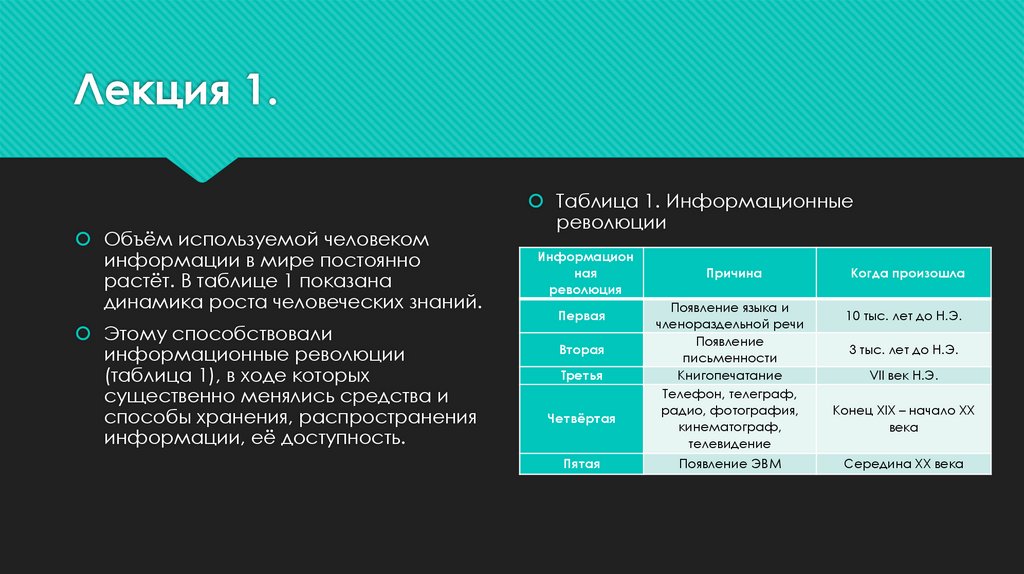 Лекция 1.

Объём используемой человеком информации в мире постоянно растёт. В таблице 1 показана динамика роста человеческих знаний.

Этому способствовали информационные революции (таблица 1), в ходе которых существенно менялись средства и способы хранения, распространения информации, её доступность.

Таблица 1. Информационные революции

| Информационная революция | Причина | Когда произошла |
|---|---|---|
| Первая | Появление языка и членораздельной речи | 10 тыс. лет до Н.Э. |
| Вторая | Появление письменности | 3 тыс. лет до Н.Э. |
| Третья | Книгопечатание | VII век Н.Э. |
| Четвёртая | Телефон, телеграф, радио, фотография, кинематограф, телевидение | Конец XIX – начало XX века |
| Пятая | Появление ЭВМ | Середина XX века |